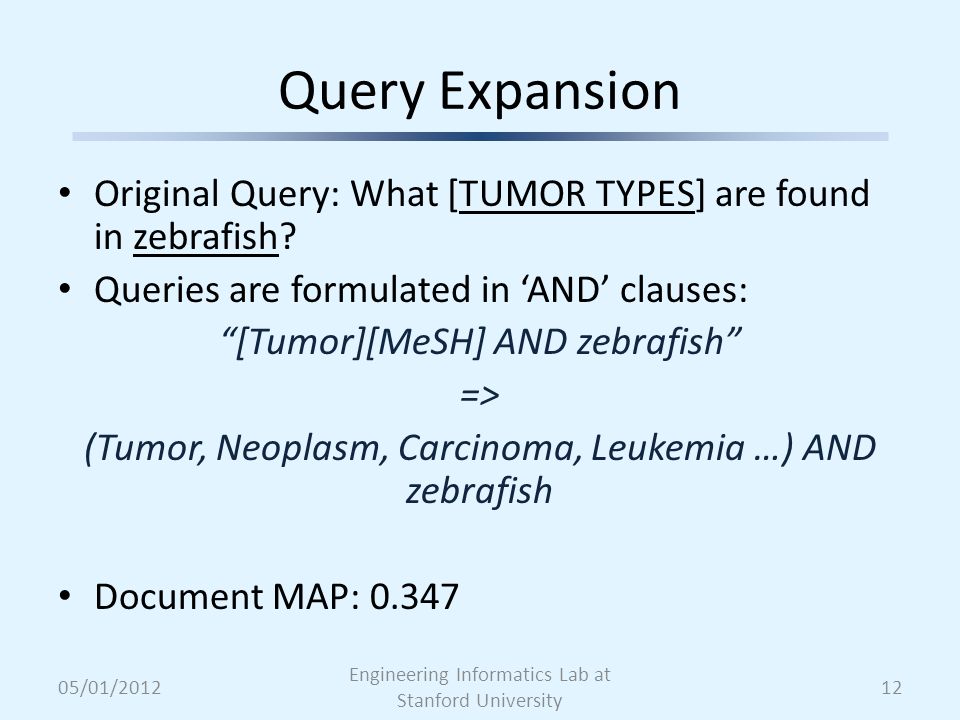 Query Expansion

• Original Query: What [TUMOR TYPES] are found in zebrafish?
• Queries are formulated in ‘AND’ clauses:

“[Tumor][MeSH] AND zebrafish”

=>

(Tumor, Neoplasm, Carcinoma, Leukemia …) AND zebrafish

• Document MAP: 0.347

05/01/2012

Engineering Informatics Lab at Stanford University

12